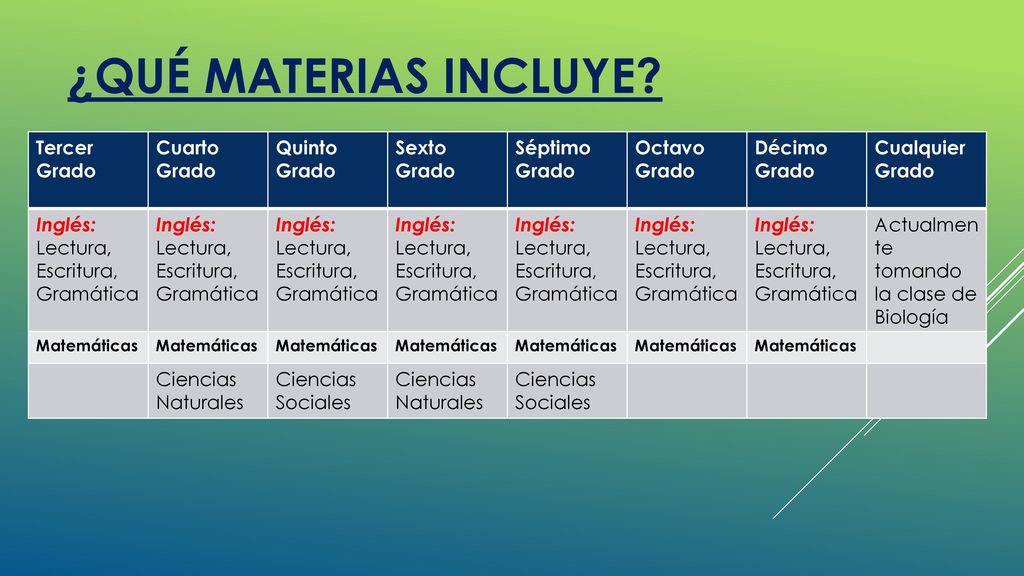 ¿QUÉ MATERIAS INCLUYE?

| Tercer Grado | Cuarto Grado | Quinto Grado | Sexto Grado | Séptimo Grado | Octavo Grado | Décimo Grado | Cualquier Grado |
|---|---|---|---|---|---|---|---|
| Inglés: Lectura, Escritura, Gramática | Inglés: Lectura, Escritura, Gramática | Inglés: Lectura, Escritura, Gramática | Inglés: Lectura, Escritura, Gramática | Inglés: Lectura, Escritura, Gramática | Inglés: Lectura, Escritura, Gramática | Inglés: Lectura, Escritura, Gramática | Actualmente tomando la clase de Biología |
| Matemáticas | Matemáticas | Matemáticas | Matemáticas | Matemáticas | Matemáticas | Matemáticas | |
| | Ciencias Naturales | Ciencias Sociales | Ciencias Naturales | Ciencias Sociales | | | |